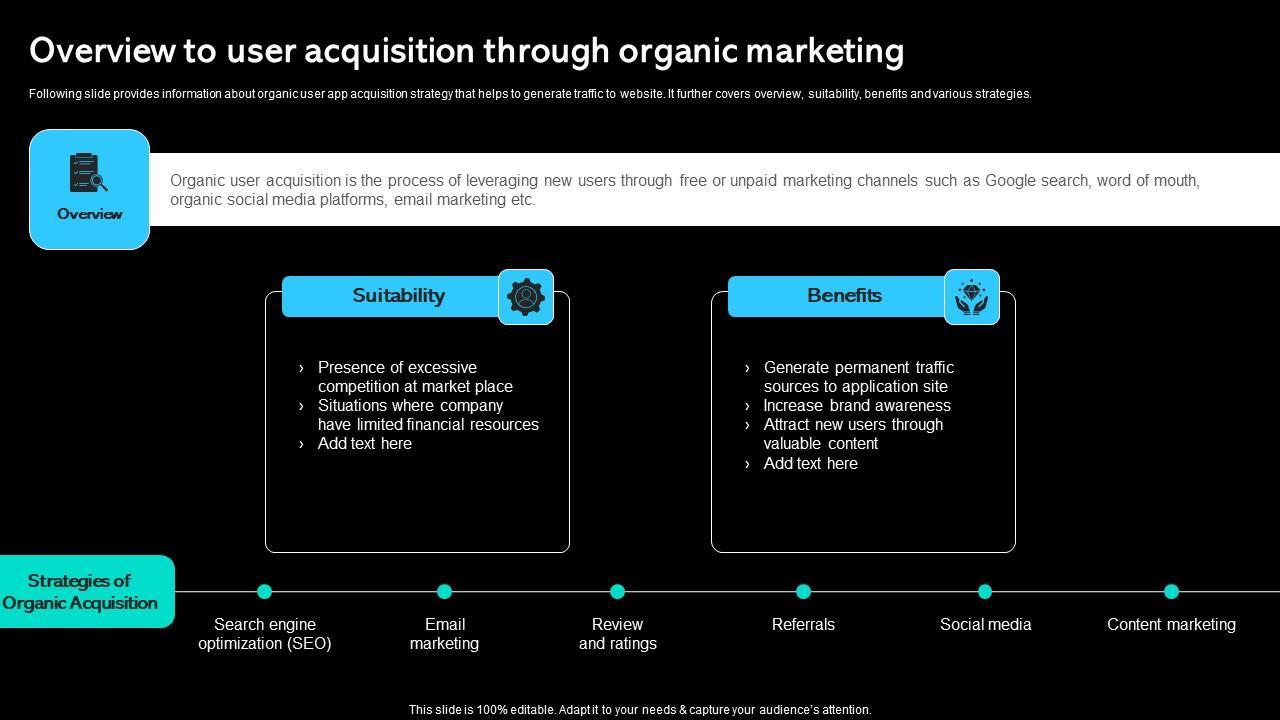 Overview to user acquisition through organic marketing

Following slide provides information about organic user app acquisition strategy that helps to generate traffic to website. It further covers overview, suitability, benefits and various strategies.

Overview

Organic user acquisition is the process of leveraging new users through free or unpaid marketing channels such as Google search, word of mouth, organic social media platforms, email marketing etc.

Suitability

› Presence of excessive competition at market place
› Situations where company have limited financial resources
› Add text here

Benefits

› Generate permanent traffic sources to application site
› Increase brand awareness
› Attract new users through valuable content
› Add text here

Strategies of Organic Acquisition

Search engine optimization (SEO)

Email marketing

Review and ratings

Referrals

Social media

Content marketing

This slide is 100% editable. Adapt it to your needs & capture your audience's attention.